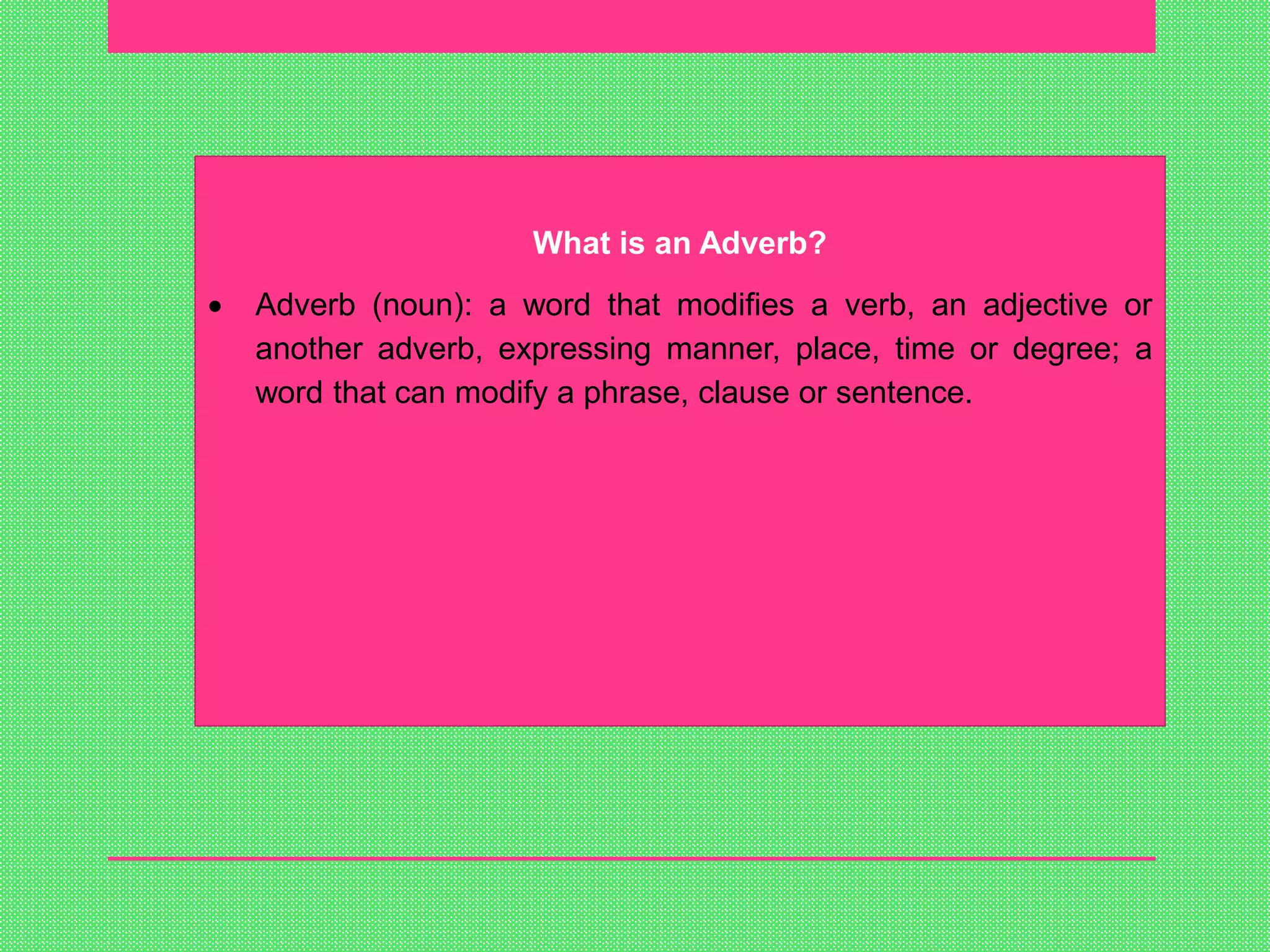 What is an Adverb?

• Adverb (noun): a word that modifies a verb, an adjective or another adverb, expressing manner, place, time or degree; a word that can modify a phrase, clause or sentence.